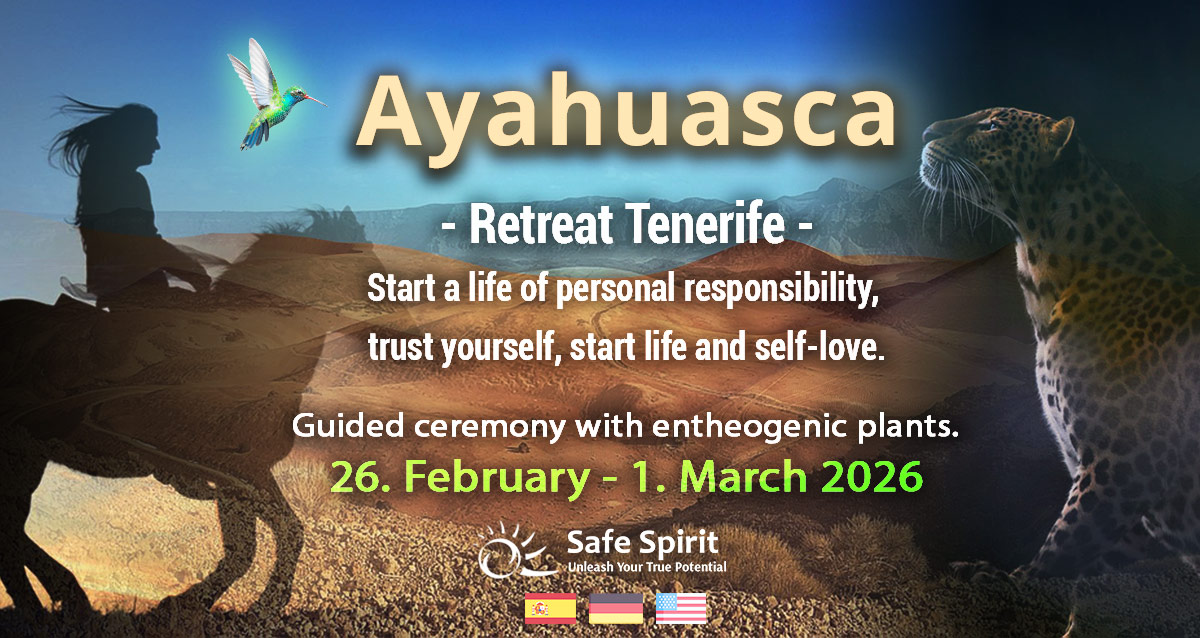 Ayahuasca

- Retreat Tenerife -

Start a life of personal responsibility, trust yourself, start life and self-love.

Guided ceremony with entheogenic plants.

26. February - 1. March 2026

Safe Spirit
Unleash Your True Potential